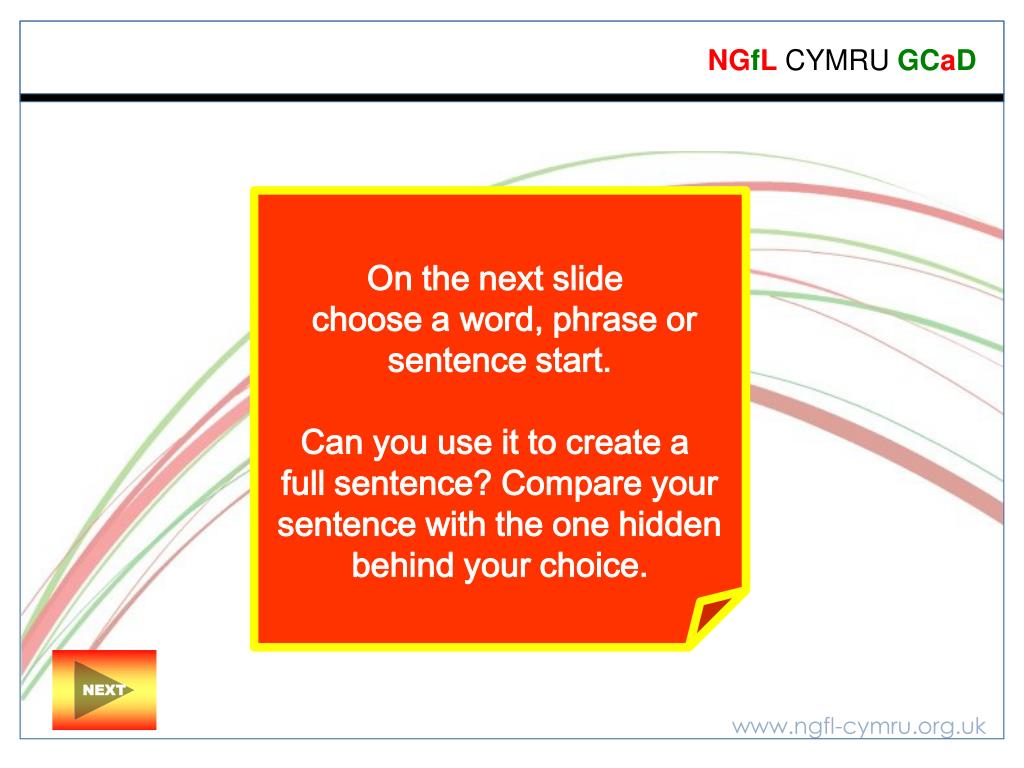 NGfL CYMRU GCaD

On the next slide choose a word, phrase or sentence start.

Can you use it to create a full sentence? Compare your sentence with the one hidden behind your choice.

NEXT

www.ngfl-cymru.org.uk